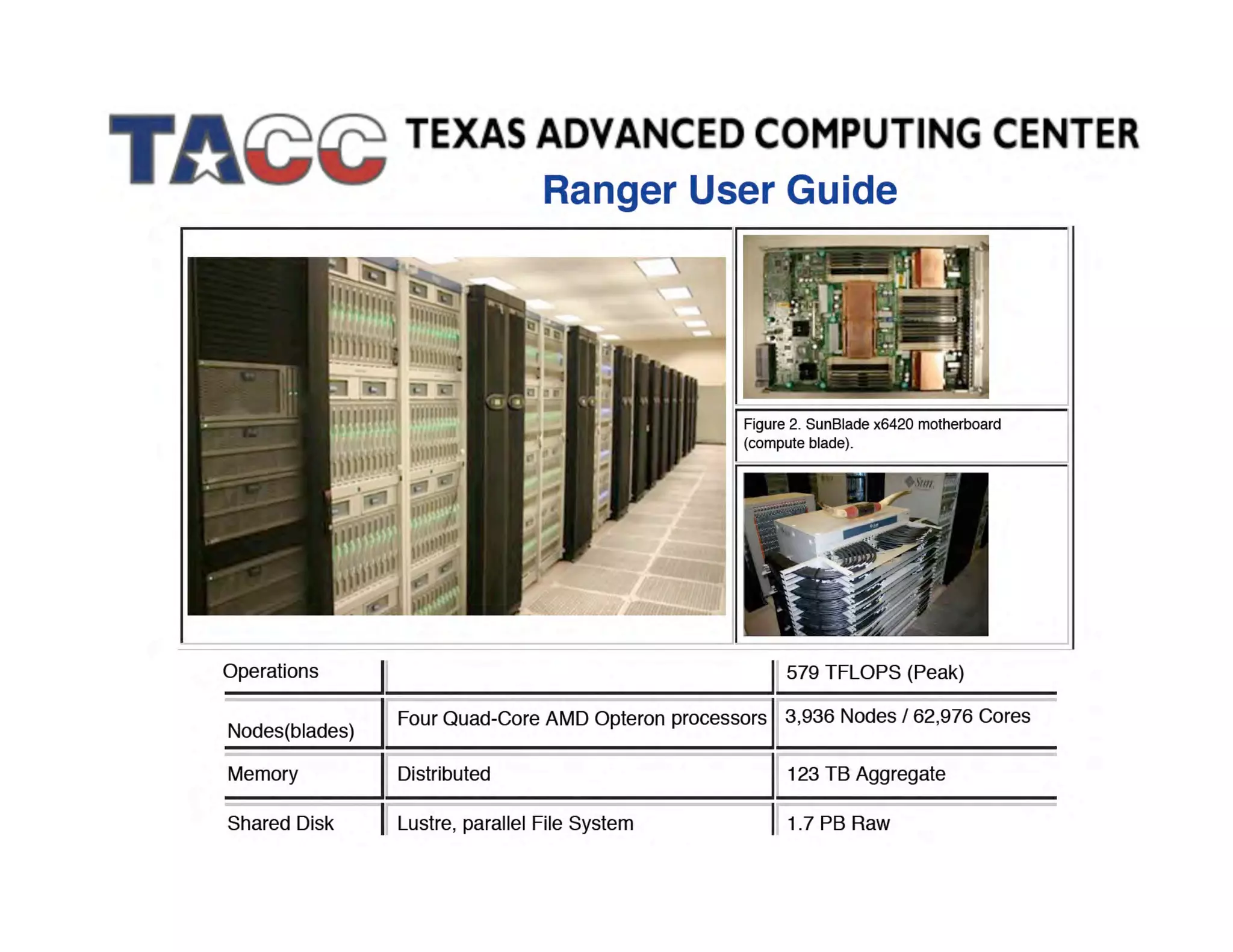 TACC TEXAS ADVANCED COMPUTING CENTER

Ranger User Guide

Figure 2. SunBlade x6420 motherboard (compute blade).

Sun

| Operations | | 579 TFLOPS (Peak) |
|---|---|---|
| Nodes(blades) | Four Quad-Core AMD Opteron processors | 3,936 Nodes / 62,976 Cores |
| Memory | Distributed | 123 TB Aggregate |
| Shared Disk | Lustre, parallel File System | 1.7 PB Raw |